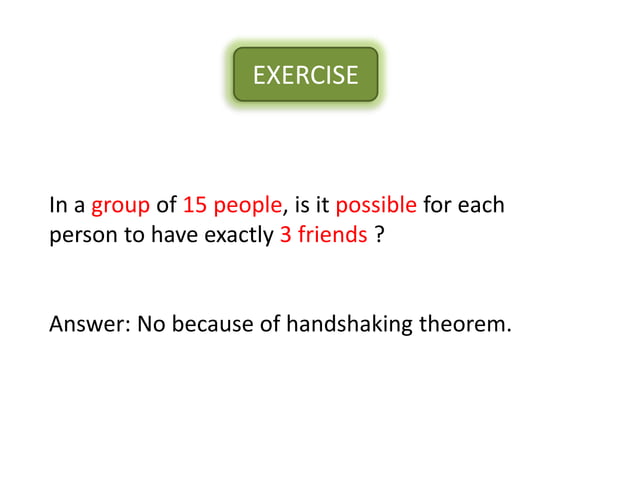 EXERCISE

In a group of 15 people, is it possible for each person to have exactly 3 friends ?

Answer: No because of handshaking theorem.